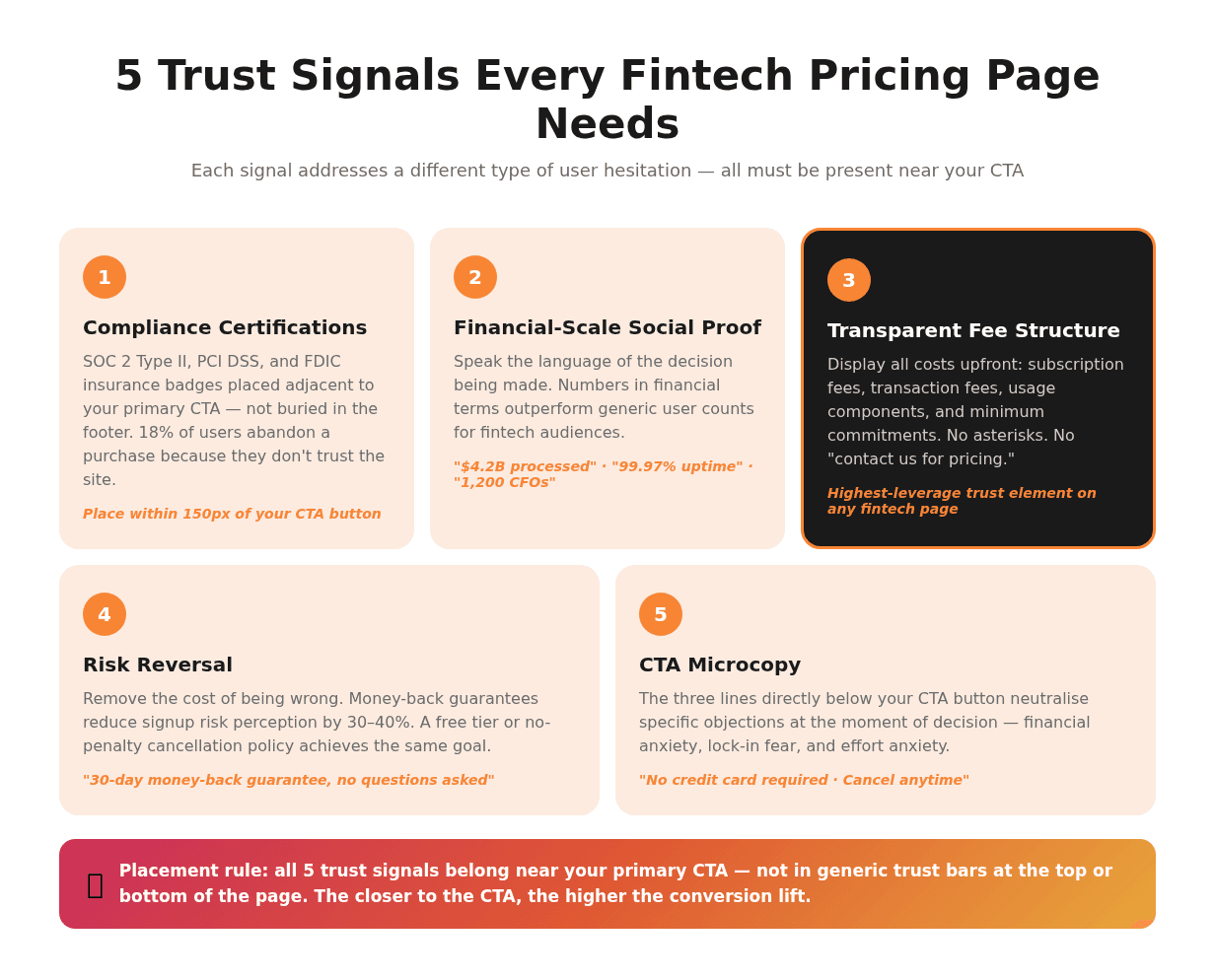 5 Trust Signals Every Fintech Pricing Page Needs

Each signal addresses a different type of user hesitation — all must be present near your CTA

1

Compliance Certifications

SOC 2 Type II, PCI DSS, and FDIC insurance badges placed adjacent to your primary CTA — not buried in the footer. 18% of users abandon a purchase because they don't trust the site.

Place within 150px of your CTA button

2

Financial-Scale Social Proof

Speak the language of the decision being made. Numbers in financial terms outperform generic user counts for fintech audiences.

"$4.2B processed" · "99.97% uptime" · "1,200 CFOs"

3

Transparent Fee Structure

Display all costs upfront: subscription fees, transaction fees, usage components, and minimum commitments. No asterisks. No "contact us for pricing."

Highest-leverage trust element on any fintech page

4

Risk Reversal

Remove the cost of being wrong. Money-back guarantees reduce signup risk perception by 30–40%. A free tier or no-penalty cancellation policy achieves the same goal.

"30-day money-back guarantee, no questions asked"

5

CTA Microcopy

The three lines directly below your CTA button neutralise specific objections at the moment of decision — financial anxiety, lock-in fear, and effort anxiety.

"No credit card required · Cancel anytime"

Placement rule: all 5 trust signals belong near your primary CTA — not in generic trust bars at the top or bottom of the page. The closer to the CTA, the higher the conversion lift.